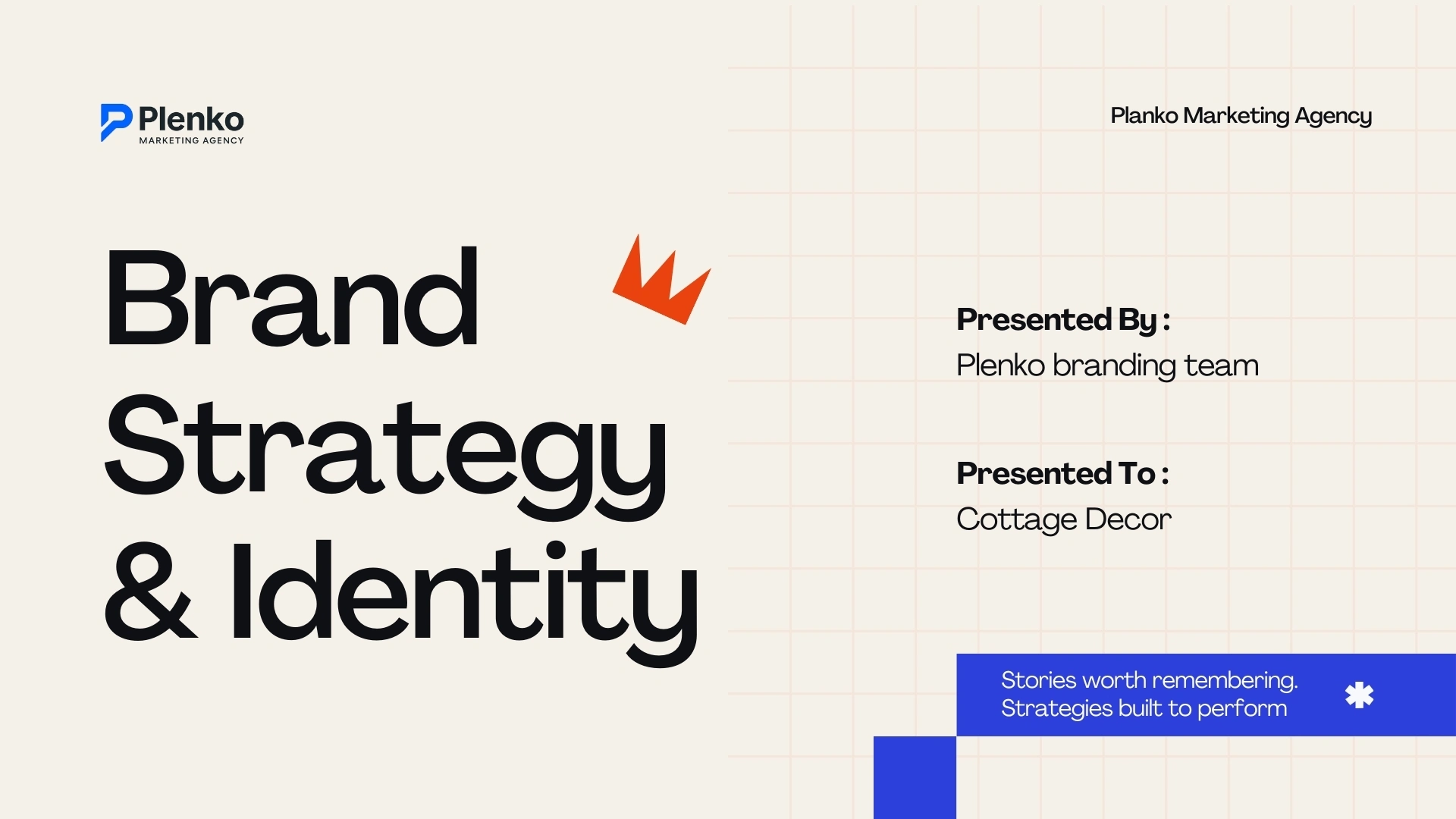 Plenko
MARKETING AGENCY

Planko Marketing Agency

Brand Strategy & Identity

Presented By :
Plenko branding team

Presented To :
Cottage Decor

Stories worth remembering.
Strategies built to perform